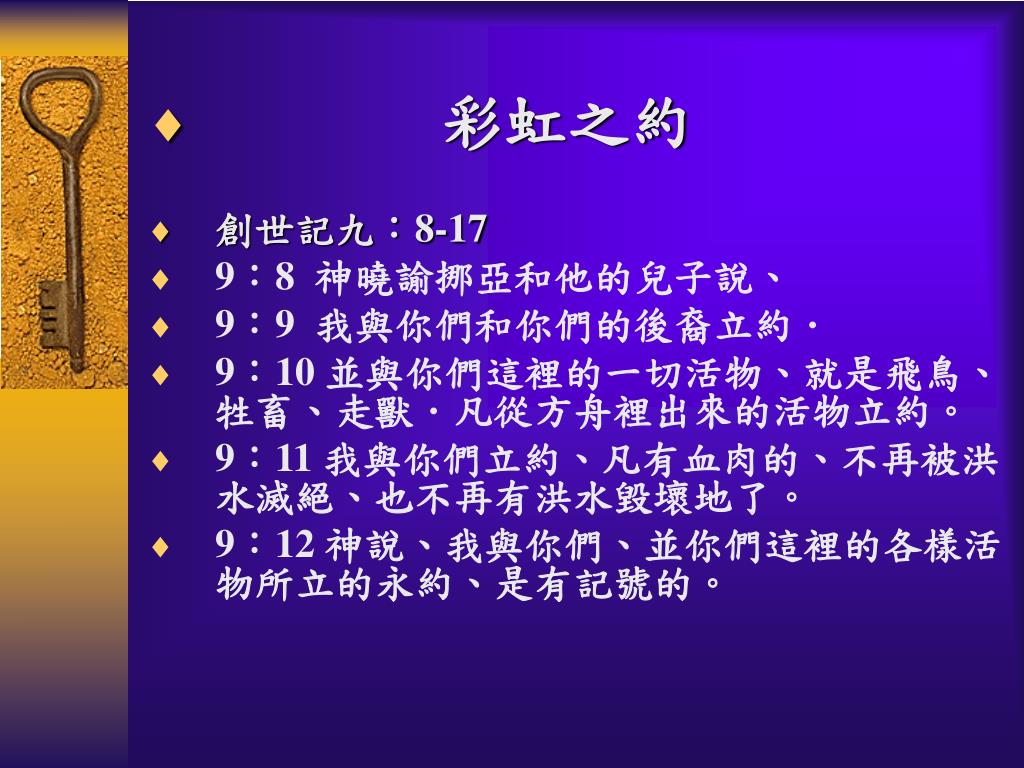 ♦ 彩虹之約

♦ 創世記九：8-17
♦ 9：8 神曉諭挪亞和他的兒子說、
♦ 9：9 我與你們和你們的後裔立約．
♦ 9：10 並與你們這裡的一切活物、就是飛鳥、牲畜、走獸．凡從方舟裡出來的活物立約。
♦ 9：11 我與你們立約、凡有血肉的、不再被洪水滅絕、也不再有洪水毀壞地了。
♦ 9：12 神說、我與你們、並你們這裡的各樣活物所立的永約、是有記號的。